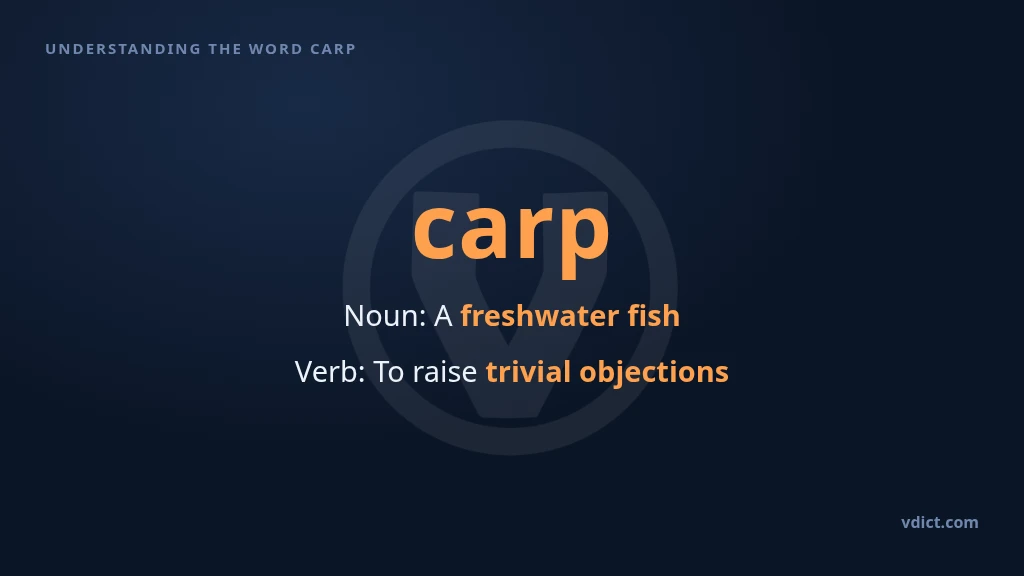 UNDERSTANDING THE WORD CARP

carp

Noun: A freshwater fish

Verb: To raise trivial objections

vdict.com